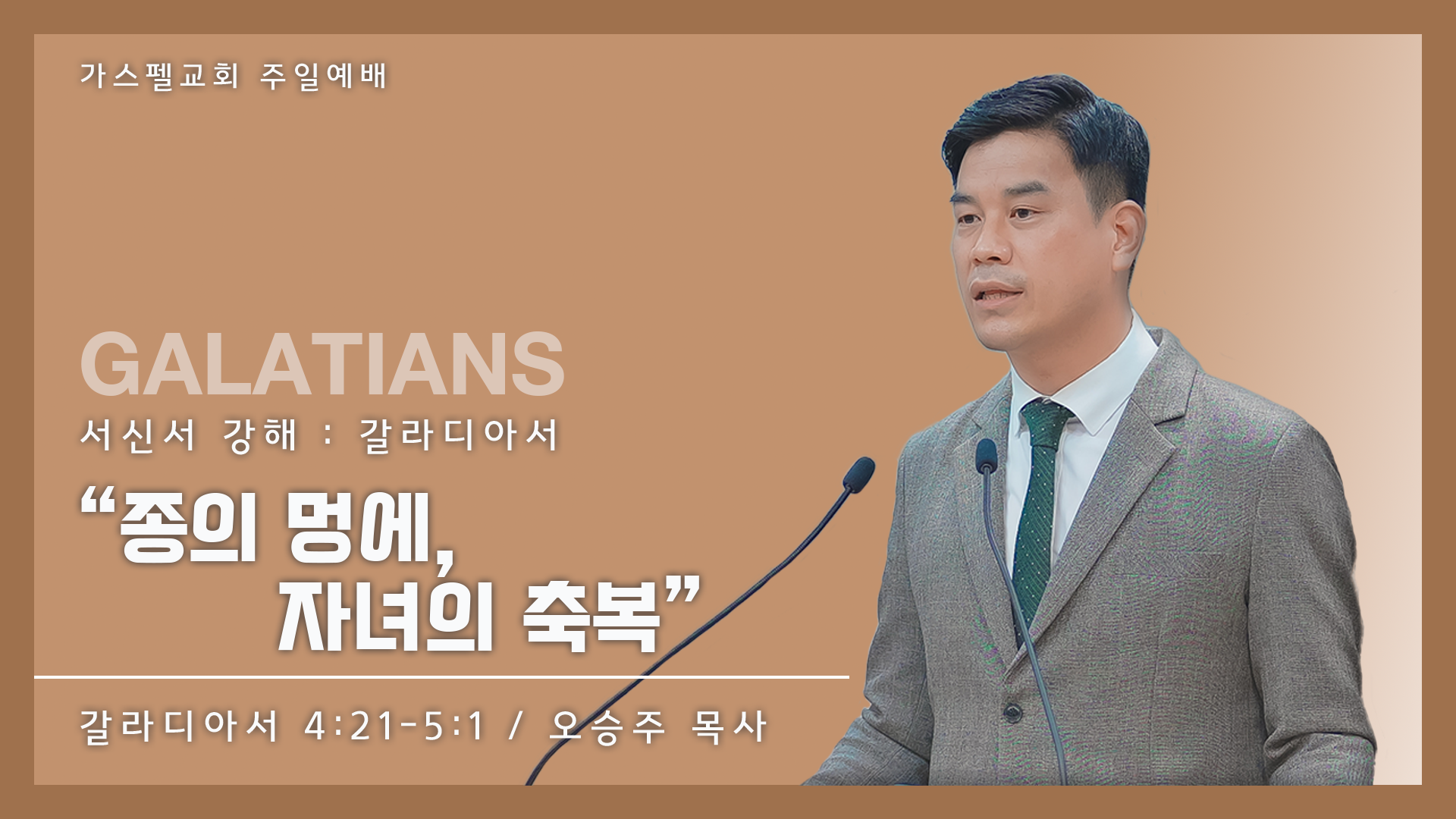 가스펠교회 주일예배

GALATIANS

서신서 강해 : 갈라디아서

“종의 멍에,
자녀의 축복”

갈라디아서 4:21-5:1 / 오승주 목사